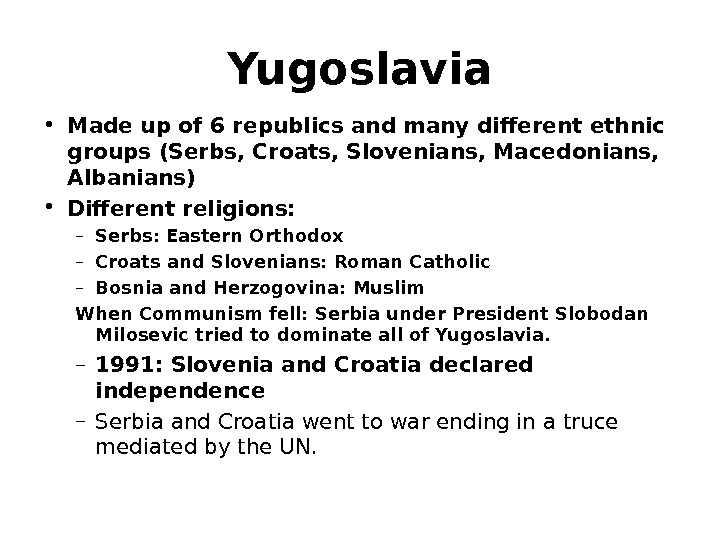 Yugoslavia

• Made up of 6 republics and many different ethnic groups (Serbs, Croats, Slovenians, Macedonians, Albanians)
• Different religions:
  – Serbs: Eastern Orthodox
  – Croats and Slovenians: Roman Catholic
  – Bosnia and Herzogovina: Muslim

When Communism fell: Serbia under President Slobodan Milosevic tried to dominate all of Yugoslavia.
  – 1991: Slovenia and Croatia declared independence
  – Serbia and Croatia went to war ending in a truce mediated by the UN.